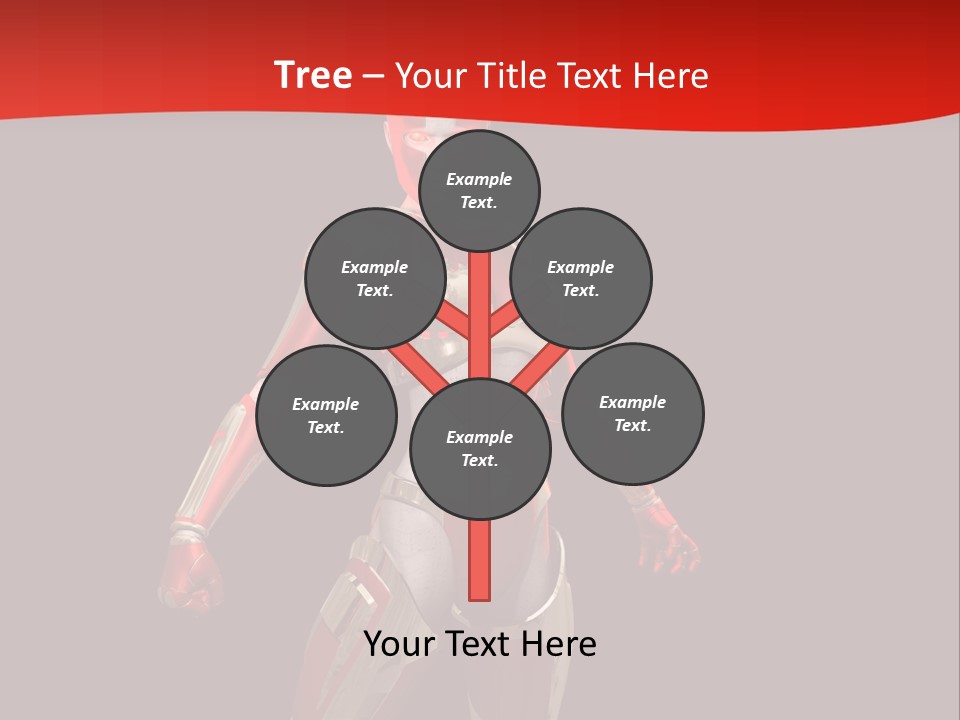 Tree – Your Title Text Here

Example Text.

Example Text.

Example Text.

Example Text.

Example Text.

Example Text.

Your Text Here